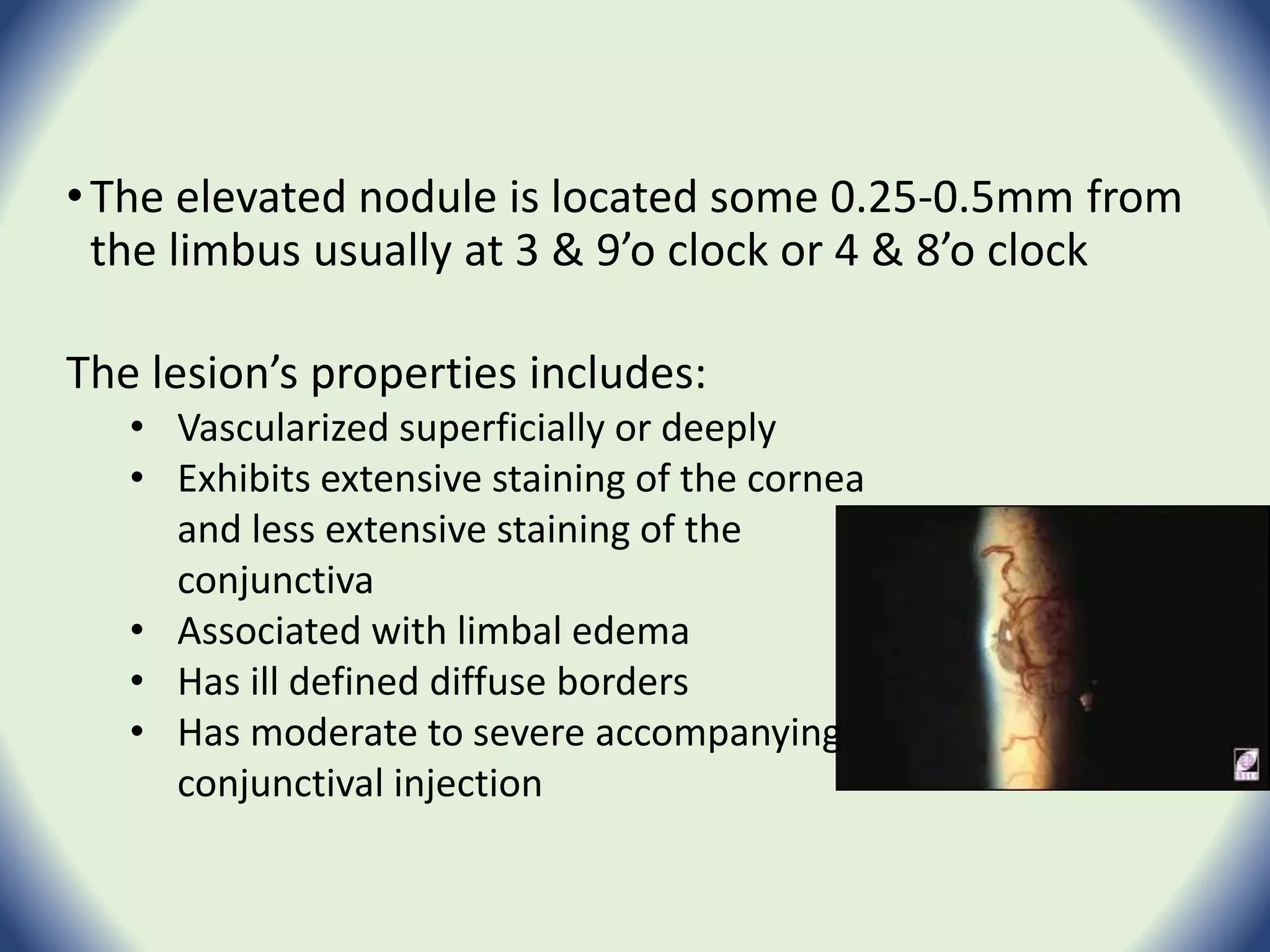 • The elevated nodule is located some 0.25-0.5mm from the limbus usually at 3 & 9’o clock or 4 & 8’o clock

The lesion’s properties includes:

• Vascularized superficially or deeply
• Exhibits extensive staining of the cornea and less extensive staining of the conjunctiva
• Associated with limbal edema
• Has ill defined diffuse borders
• Has moderate to severe accompanying conjunctival injection